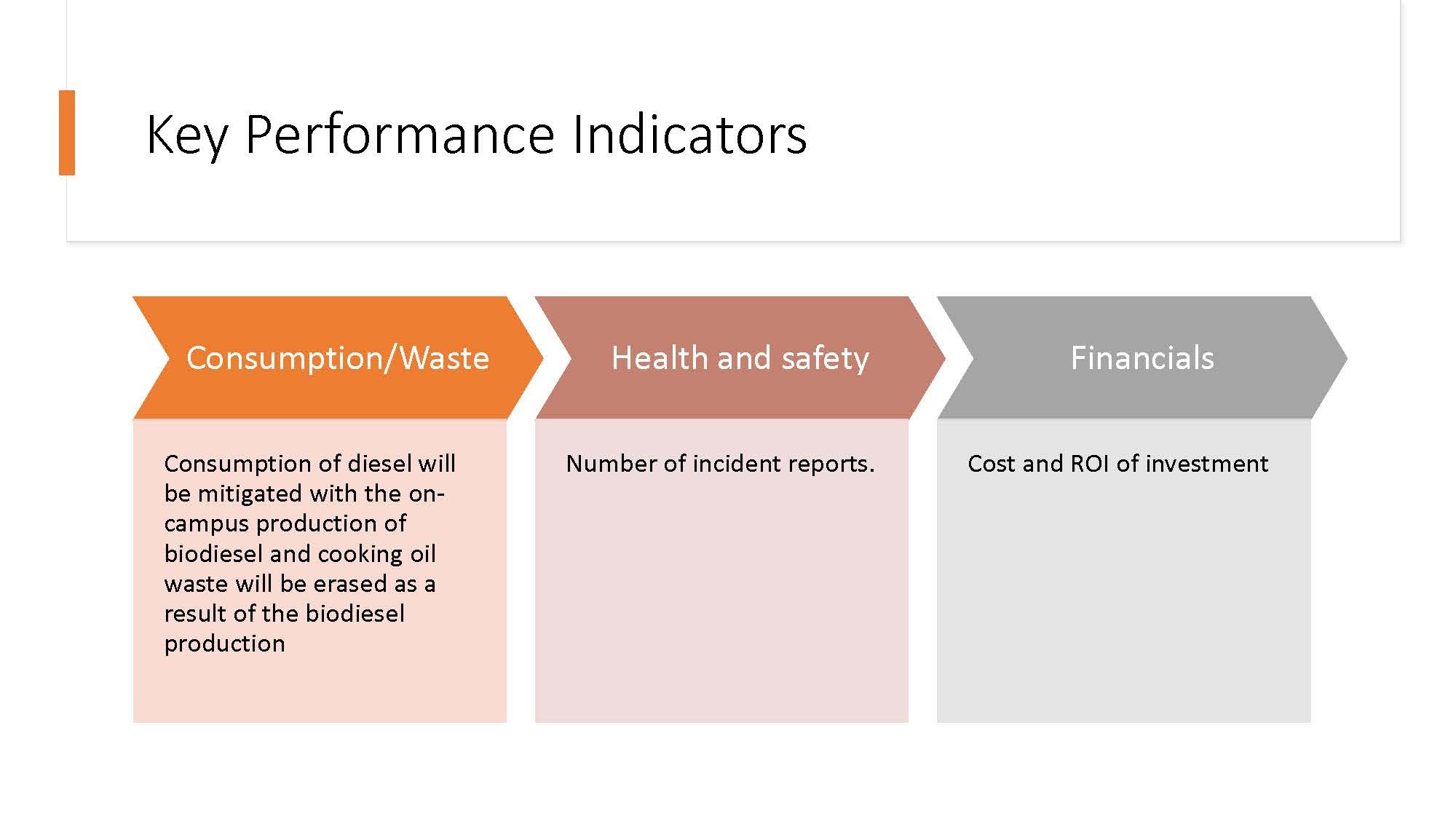 Key Performance Indicators

Consumption/Waste

Consumption of diesel will be mitigated with the on-campus production of biodiesel and cooking oil waste will be erased as a result of the biodiesel production

Health and safety

Number of incident reports.

Financials

Cost and ROI of investment